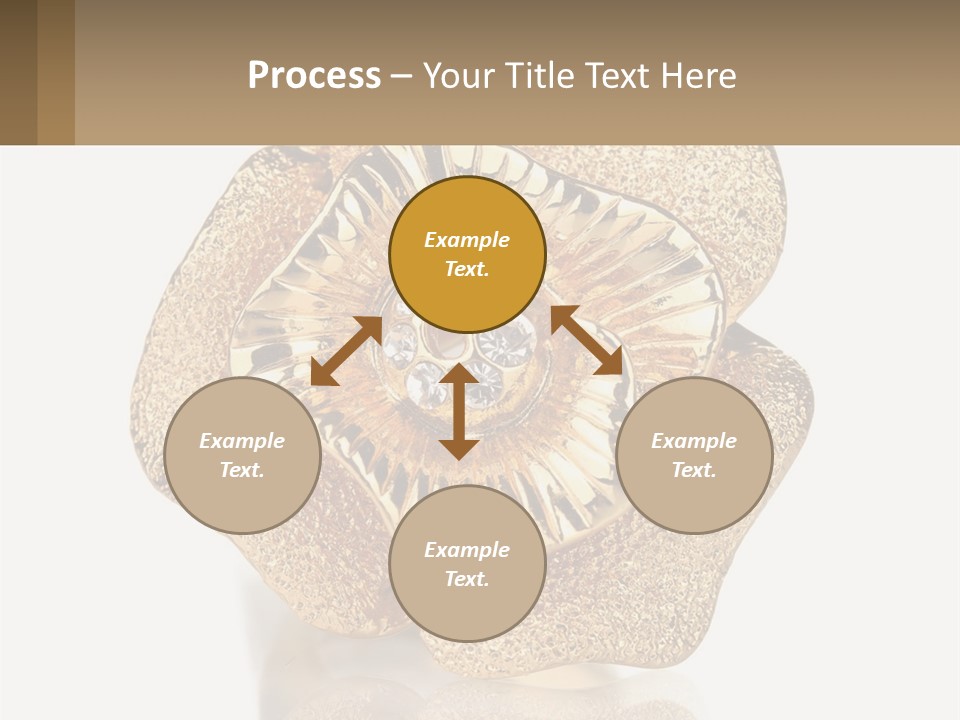 Process – Your Title Text Here

Example Text.

Example Text.

Example Text.

Example Text.